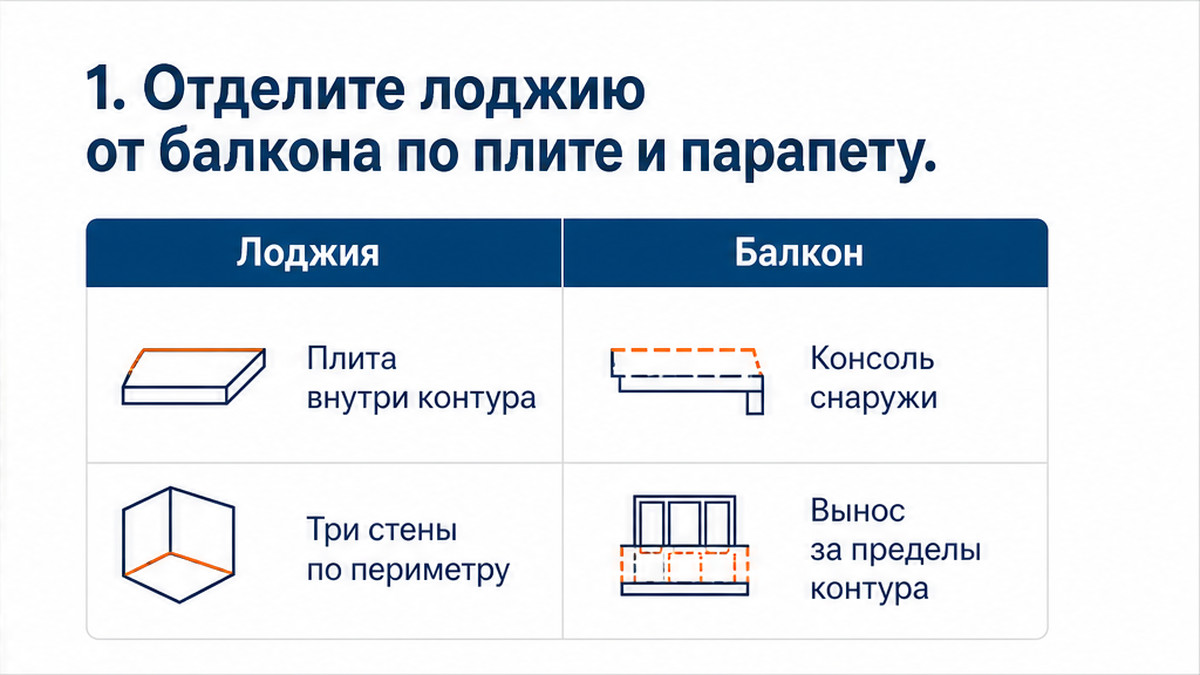 1. Отделите лоджию от балкона по плите и парапету.

| Лоджия | Балкон |
|---|---|
| Плита внутри контура | Консоль снаружи |
| Три стены по периметру | Вынос за пределы контура |